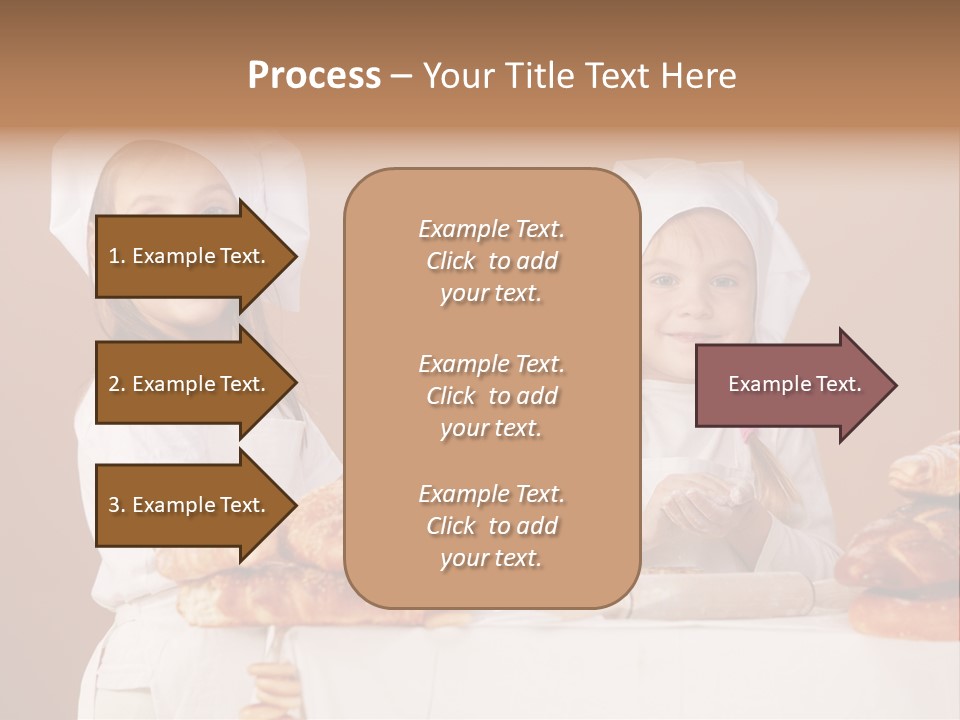 Process – Your Title Text Here

1. Example Text.

2. Example Text.

3. Example Text.

Example Text. Click to add your text.

Example Text. Click to add your text.

Example Text. Click to add your text.

Example Text.